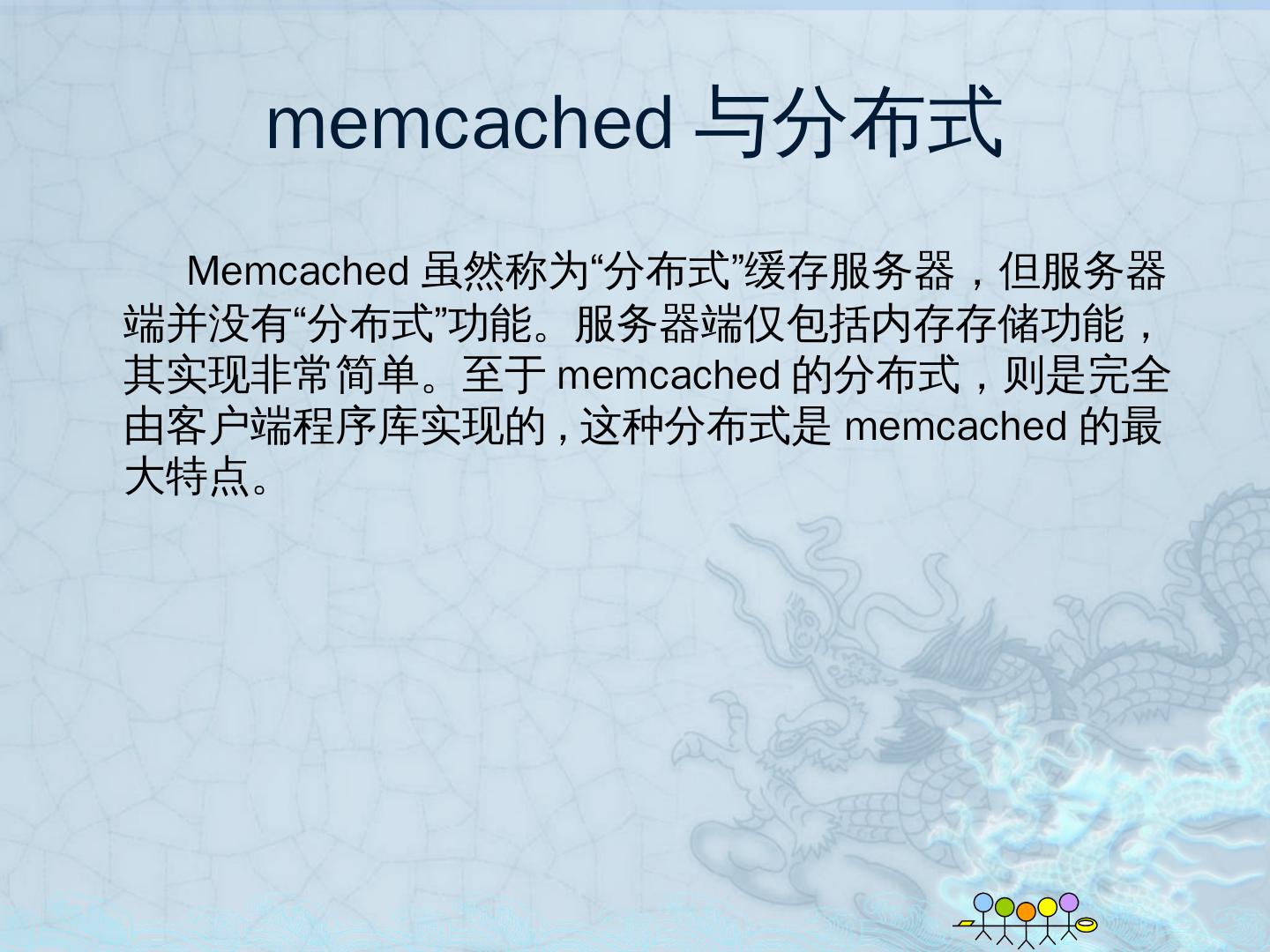 memcached 与分布式

Memcached 虽然称为“分布式”缓存服务器，但服务器端并没有“分布式”功能。服务器端仅包括内存存储功能，其实现非常简单。至于 memcached 的分布式，则是完全由客户端程序库实现的，这种分布式是 memcached 的最大特点。